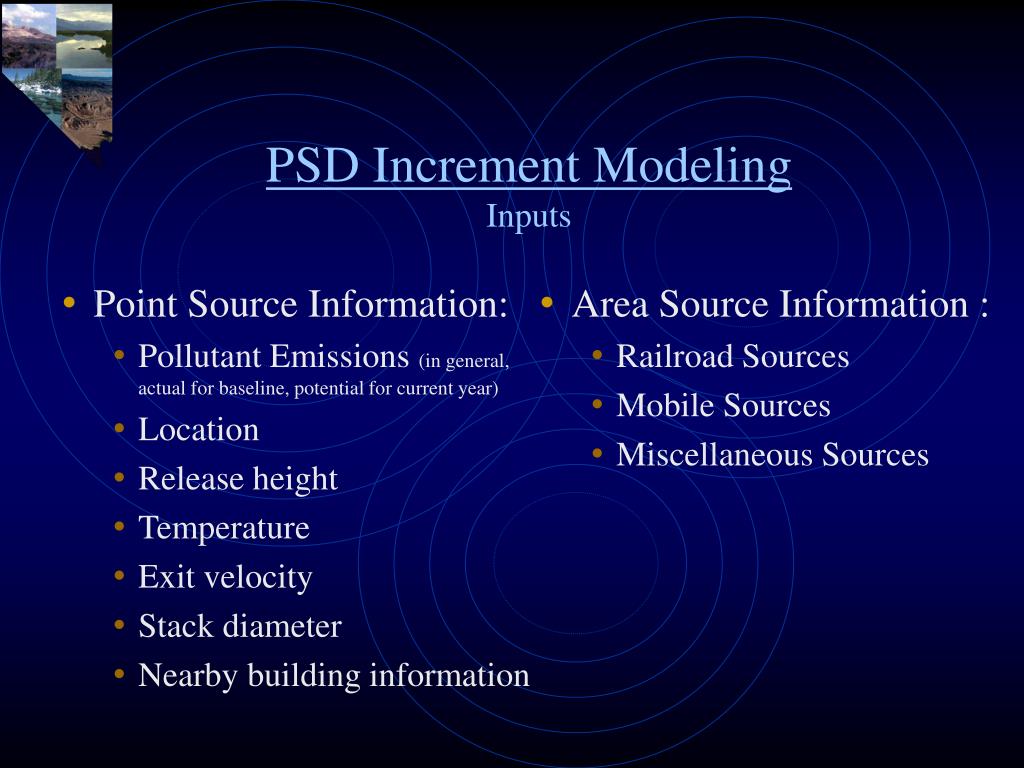 PSD Increment Modeling
Inputs

• Point Source Information:
  • Pollutant Emissions (in general, actual for baseline, potential for current year)
  • Location
  • Release height
  • Temperature
  • Exit velocity
  • Stack diameter
  • Nearby building information

• Area Source Information :
  • Railroad Sources
  • Mobile Sources
  • Miscellaneous Sources